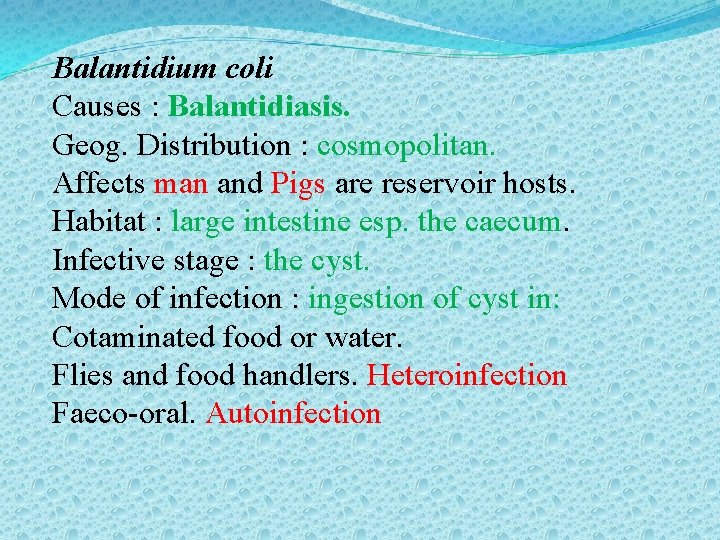 Balantidium coli
Causes : Balantidiasis.
Geog. Distribution : cosmopolitan.
Affects man and Pigs are reservoir hosts.
Habitat : large intestine esp. the caecum.
Infective stage : the cyst.
Mode of infection : ingestion of cyst in:
Cotaminated food or water.
Flies and food handlers. Heteroinfection
Faeco-oral. Autoinfection